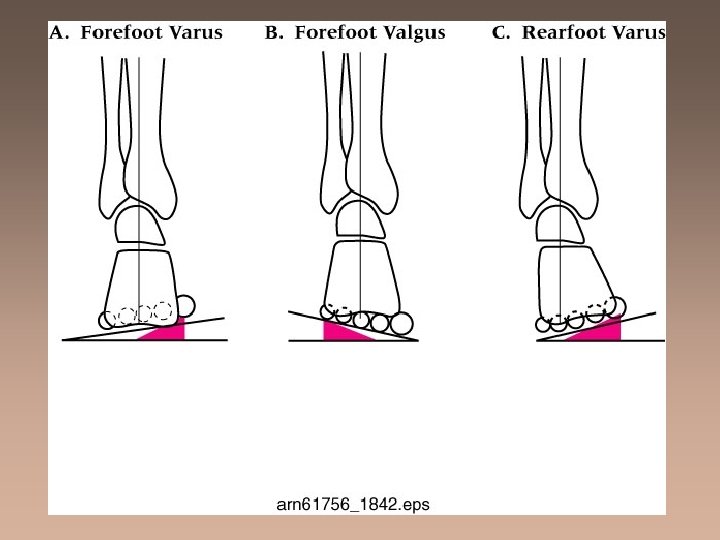 A. Forefoot Varus

B. Forefoot Valgus

C. Rearfoot Varus

arn61756_1842.eps